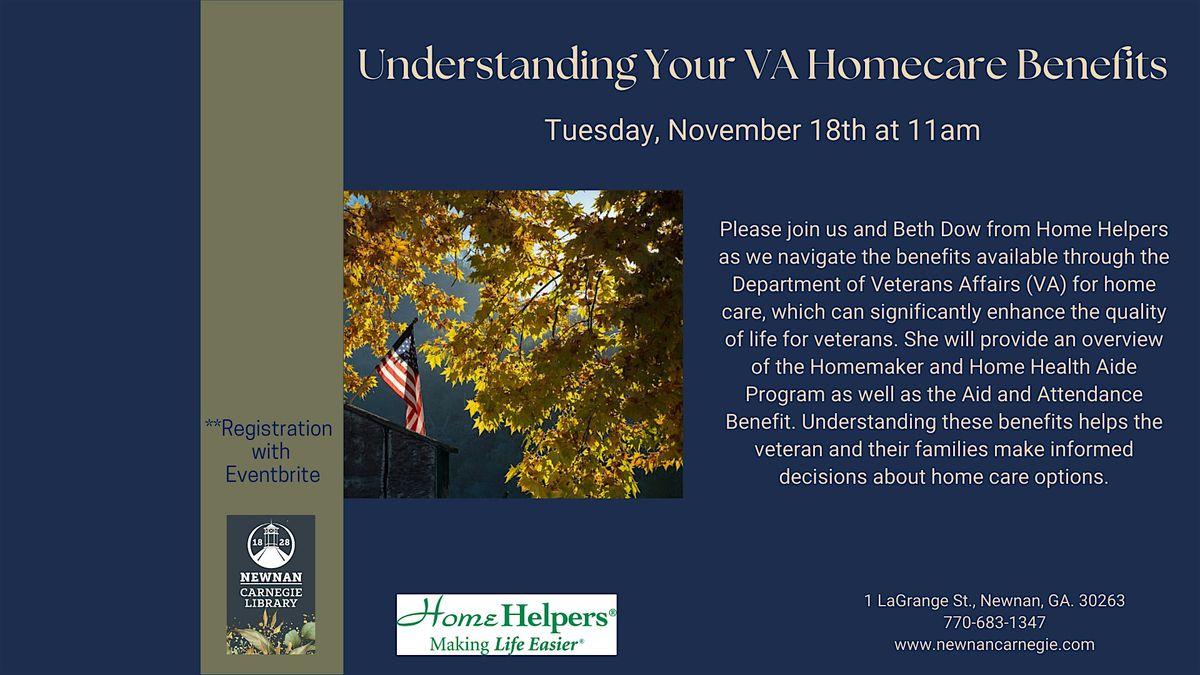 Understanding Your VA Homecare Benefits

Tuesday, November 18th at 11am

Please join us and Beth Dow from Home Helpers as we navigate the benefits available through the Department of Veterans Affairs (VA) for home care, which can significantly enhance the quality of life for veterans. She will provide an overview of the Homemaker and Home Health Aide Program as well as the Aid and Attendance Benefit. Understanding these benefits helps the veteran and their families make informed decisions about home care options.

**Registration with Eventbrite

18 28
NEWNAN
CARNEGIE
LIBRARY

Home Helpers®
Making Life Easier®

1 LaGrange St., Newnan, GA. 30263
770-683-1347
www.newnancarnegie.com